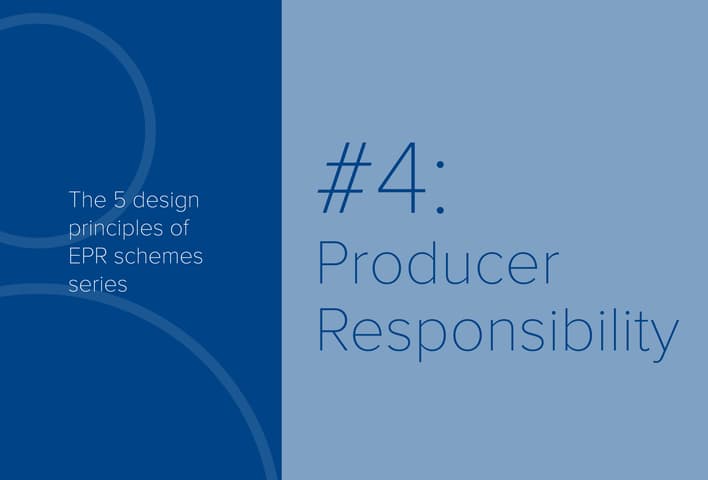 The 5 design principles of EPR schemes series

#4:
Producer Responsibility